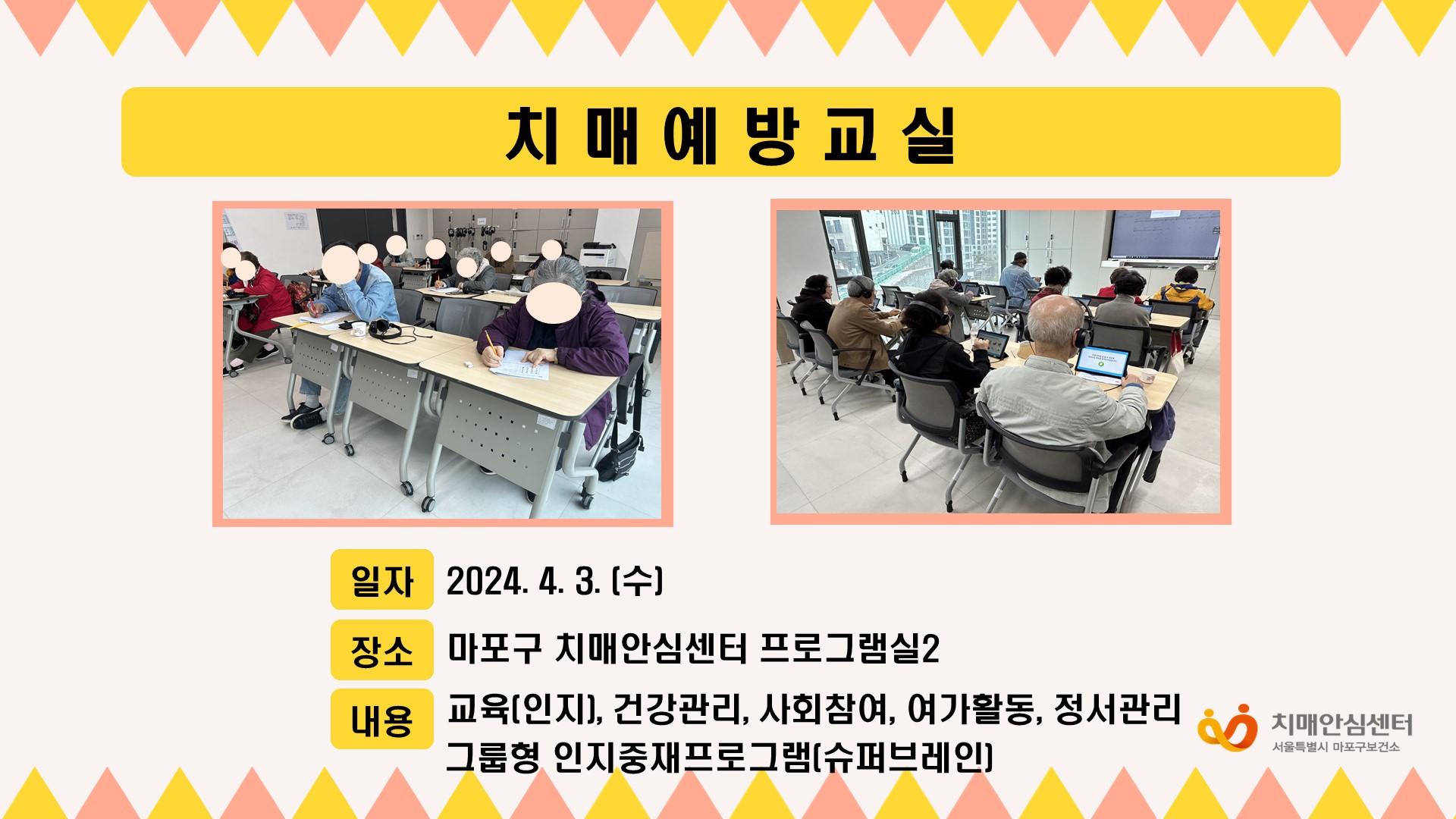 치 매 예 방 교 실

일자 2024. 4. 3. (수)

장소 마포구 치매안심센터 프로그램실2

내용 교육(인지), 건강관리, 사회참여, 여가활동, 정서관리
그룹형 인지중재프로그램(슈퍼브레인)

치매안심센터
서울특별시 마포구보건소